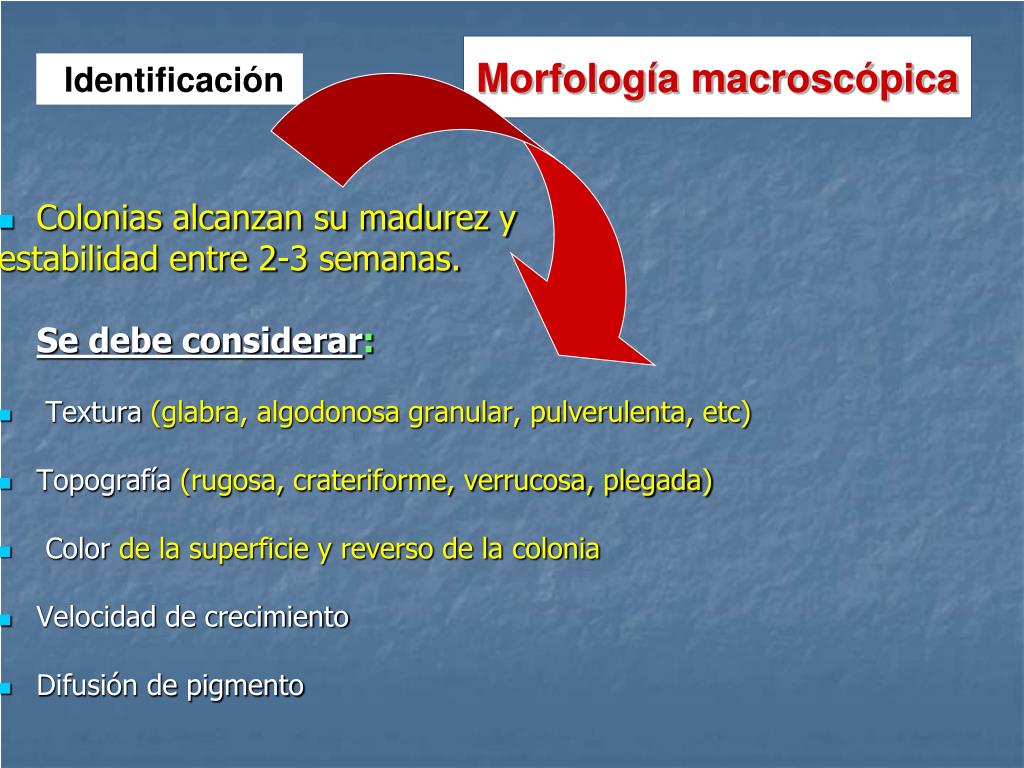 Identificación

Morfología macroscópica

Colonias alcanzan su madurez y estabilidad entre 2-3 semanas.

Se debe considerar:

Textura (glabra, algodonosa granular, pulverulenta, etc)

Topografía (rugosa, crateriforme, verrucosa, plegada)

Color de la superficie y reverso de la colonia

Velocidad de crecimiento

Difusión de pigmento